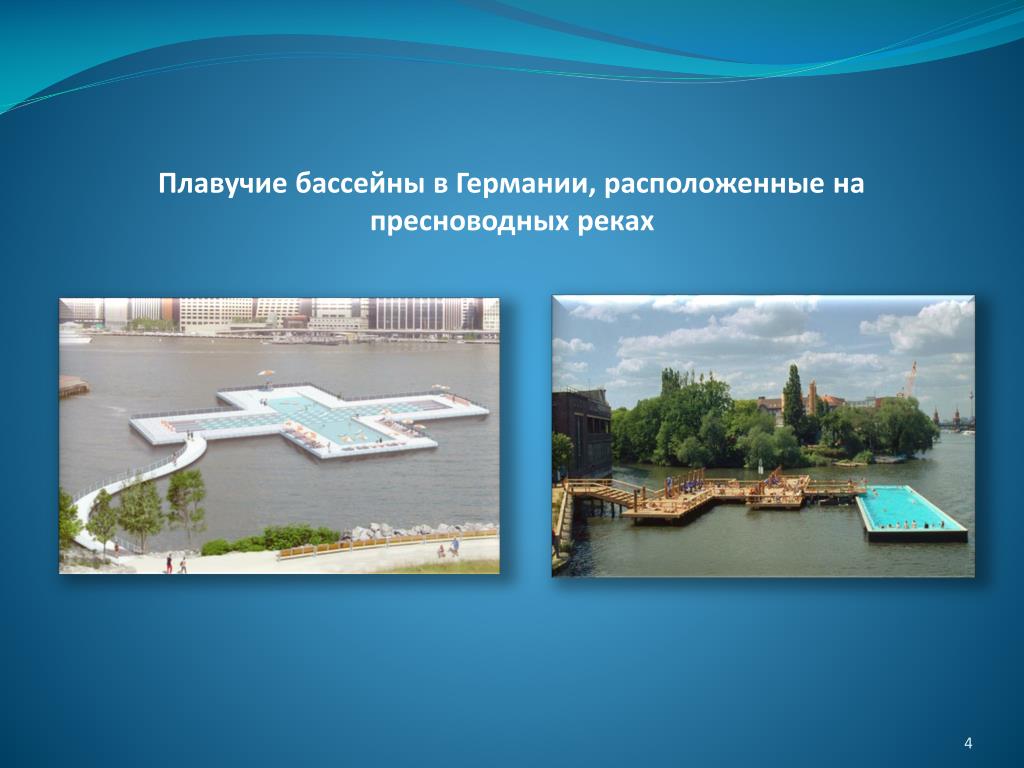 Плавучие бассейны в Германии, расположенные на пресноводных реках

4